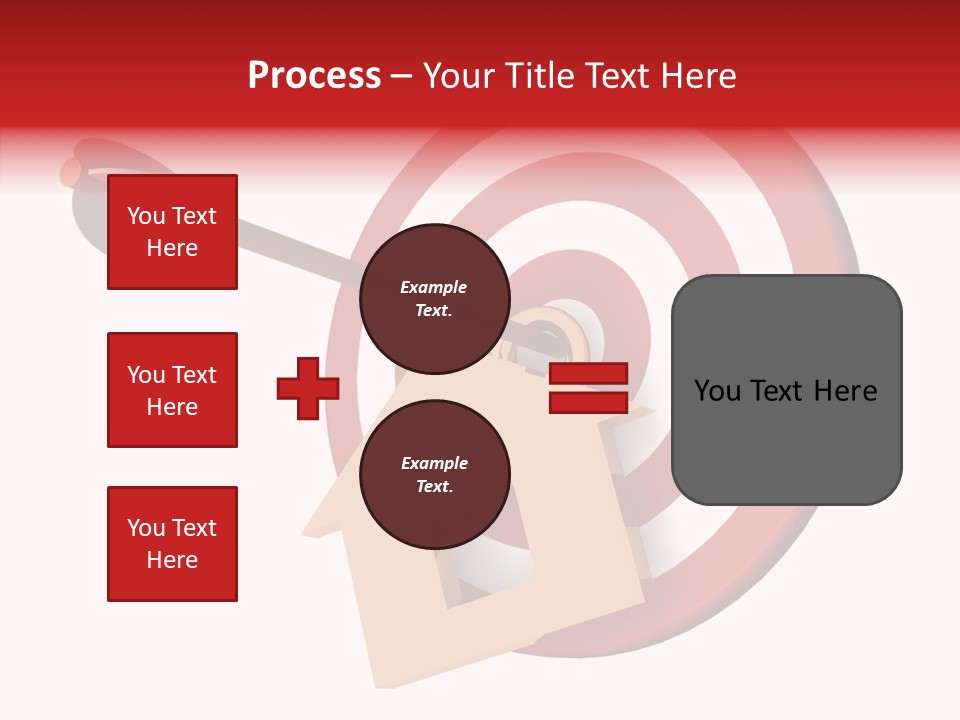 Process – Your Title Text Here

You Text Here

You Text Here

You Text Here

Example Text.

Example Text.

You Text Here